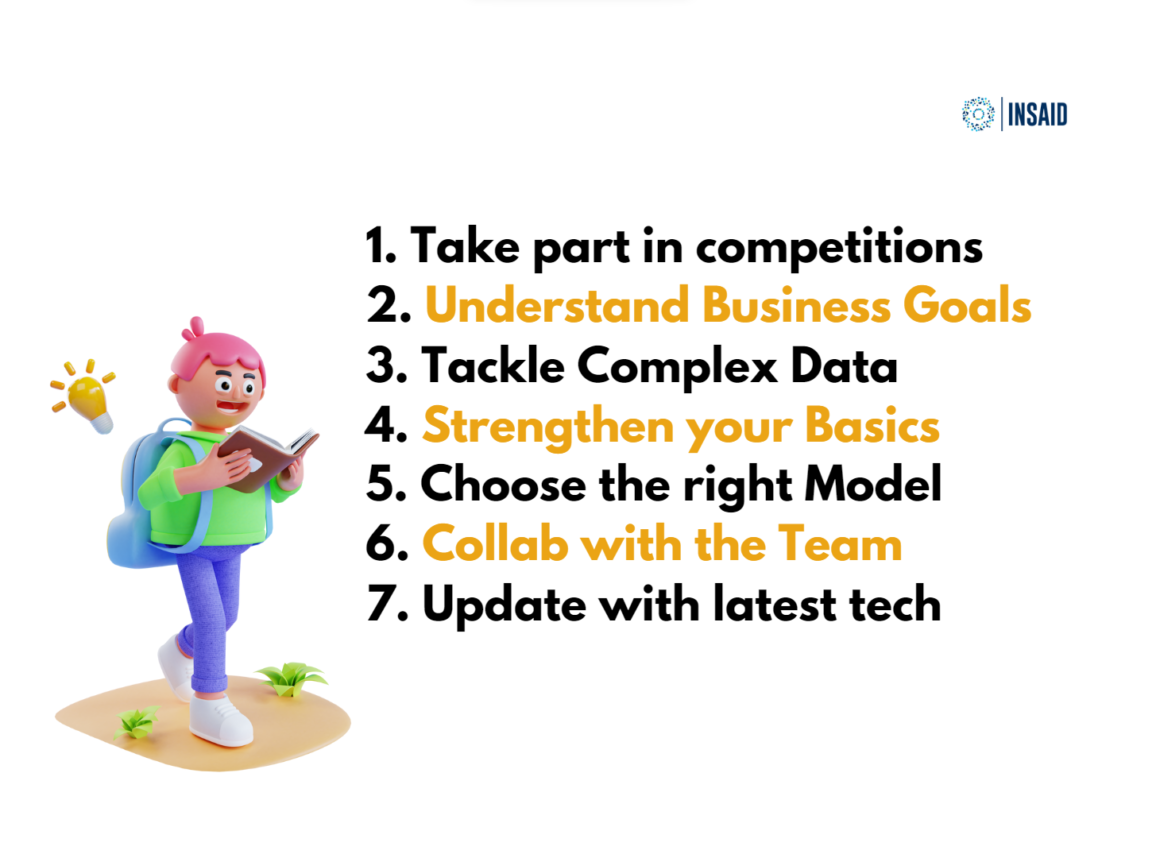 INSAID

1. Take part in competitions
2. Understand Business Goals
3. Tackle Complex Data
4. Strengthen your Basics
5. Choose the right Model
6. Collab with the Team
7. Update with latest tech